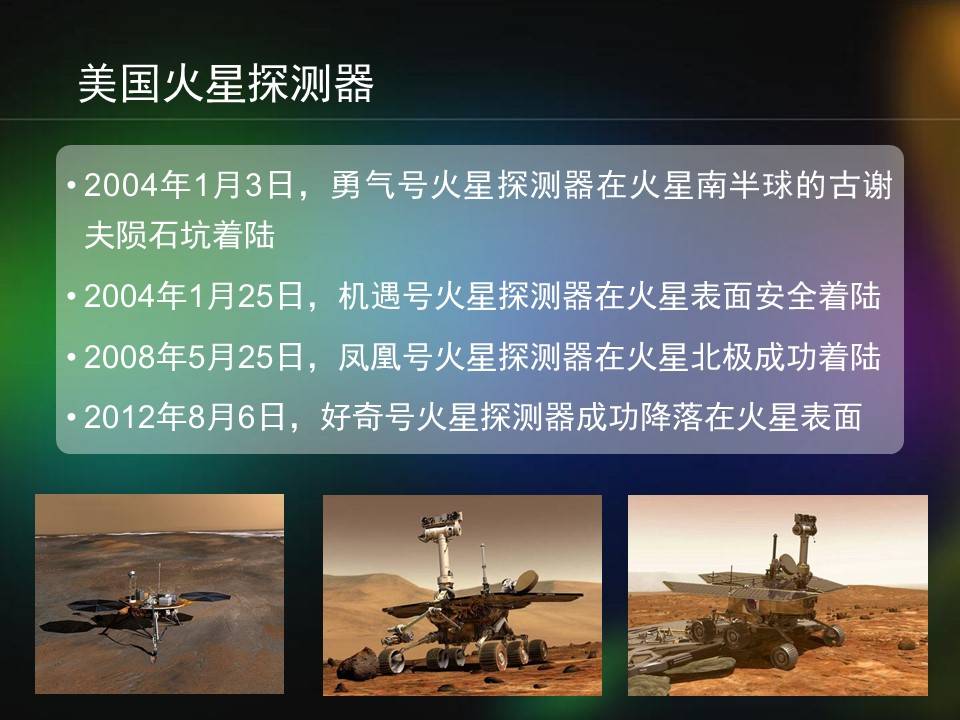 美国火星探测器

• 2004年1月3日，勇气号火星探测器在火星南半球的古谢夫陨石坑着陆

• 2004年1月25日，机遇号火星探测器在火星表面安全着陆

• 2008年5月25日，凤凰号火星探测器在火星北极成功着陆

• 2012年8月6日，好奇号火星探测器成功降落在火星表面